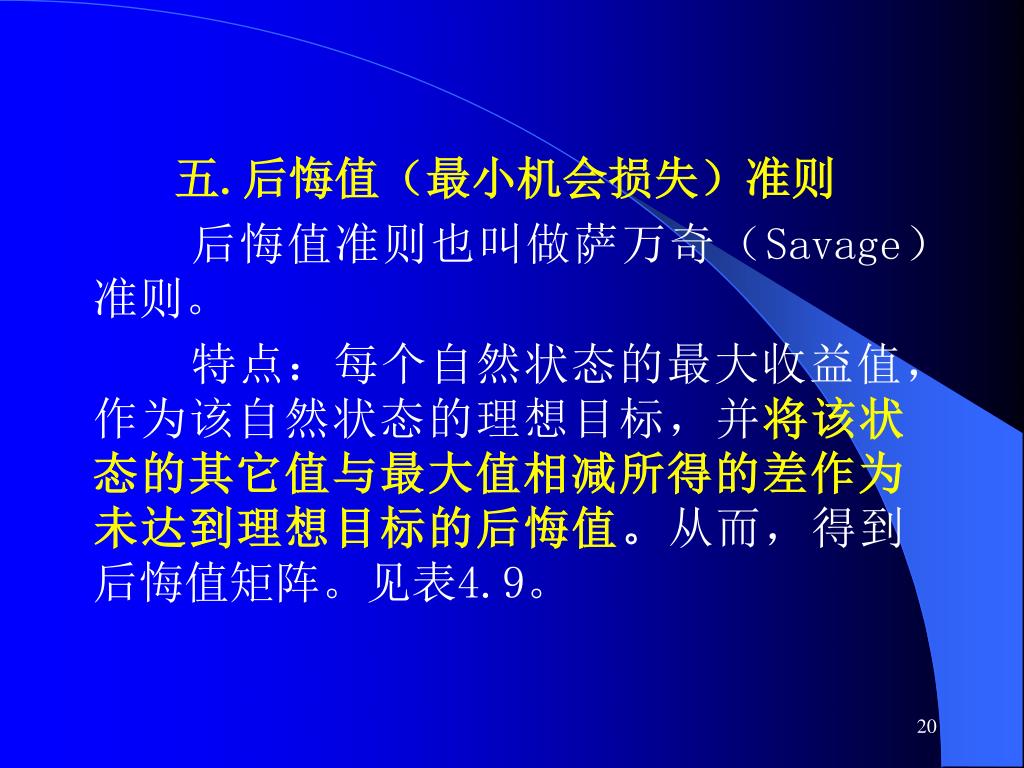 五. 后悔值（最小机会损失）准则

后悔值准则也叫做萨万奇（Savage）准则。

特点：每个自然状态的最大收益值，作为该自然状态的理想目标，并将该状态的其它值与最大值相减所得的差作为未达到理想目标的后悔值。从而，得到后悔值矩阵。见表4.9。

20